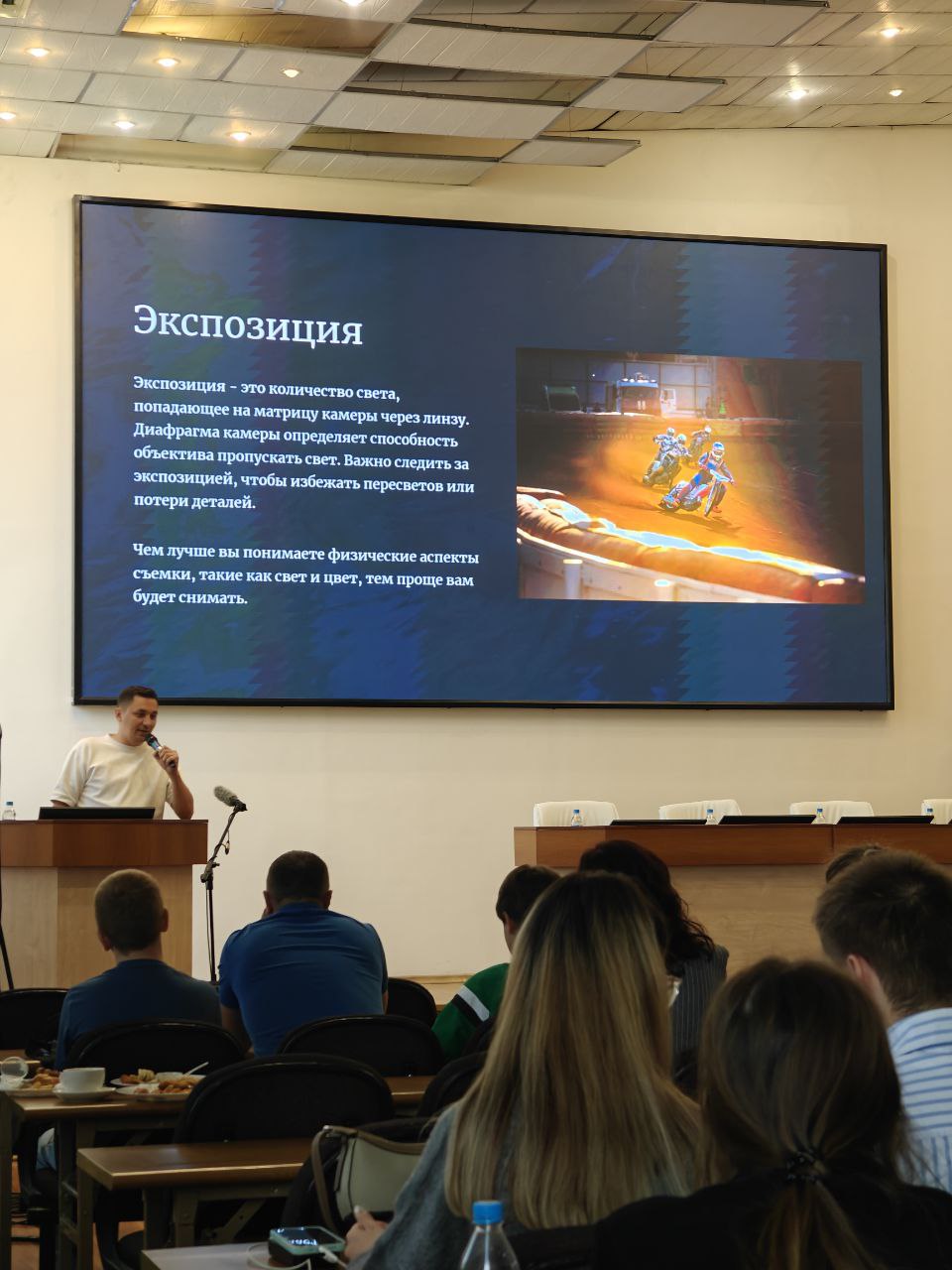 Экспозиция

Экспозиция - это количество света, попадающее на матрицу камеры через линзу. Диафрагма камеры определяет способность объектива пропускать свет. Важно следить за экспозицией, чтобы избежать пересветов или потери деталей.

Чем лучше вы понимаете физические аспекты съемки, такие как свет и цвет, тем проще вам будет снимать.